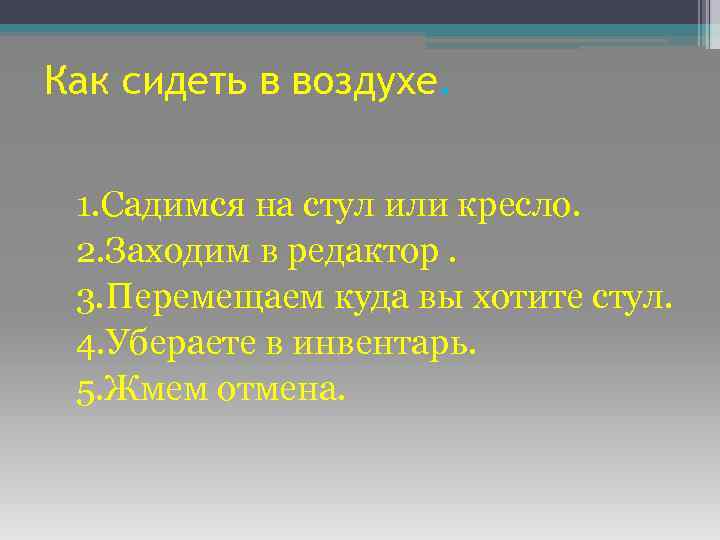 Как сидеть в воздухе.

1.Садимся на стул или кресло.
2.Заходим в редактор .
3.Перемещаем куда вы хотите стул.
4.Убераете в инвентарь.
5.Жмем отмена.